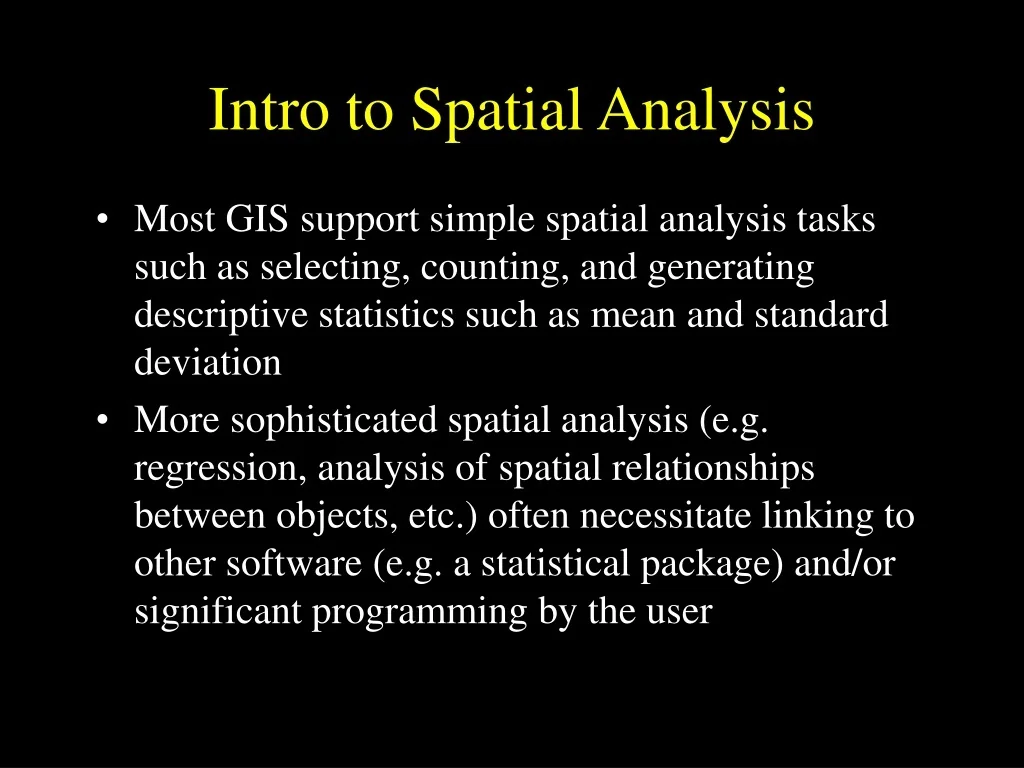 Intro to Spatial Analysis

• Most GIS support simple spatial analysis tasks such as selecting, counting, and generating descriptive statistics such as mean and standard deviation

• More sophisticated spatial analysis (e.g. regression, analysis of spatial relationships between objects, etc.) often necessitate linking to other software (e.g. a statistical package) and/or significant programming by the user